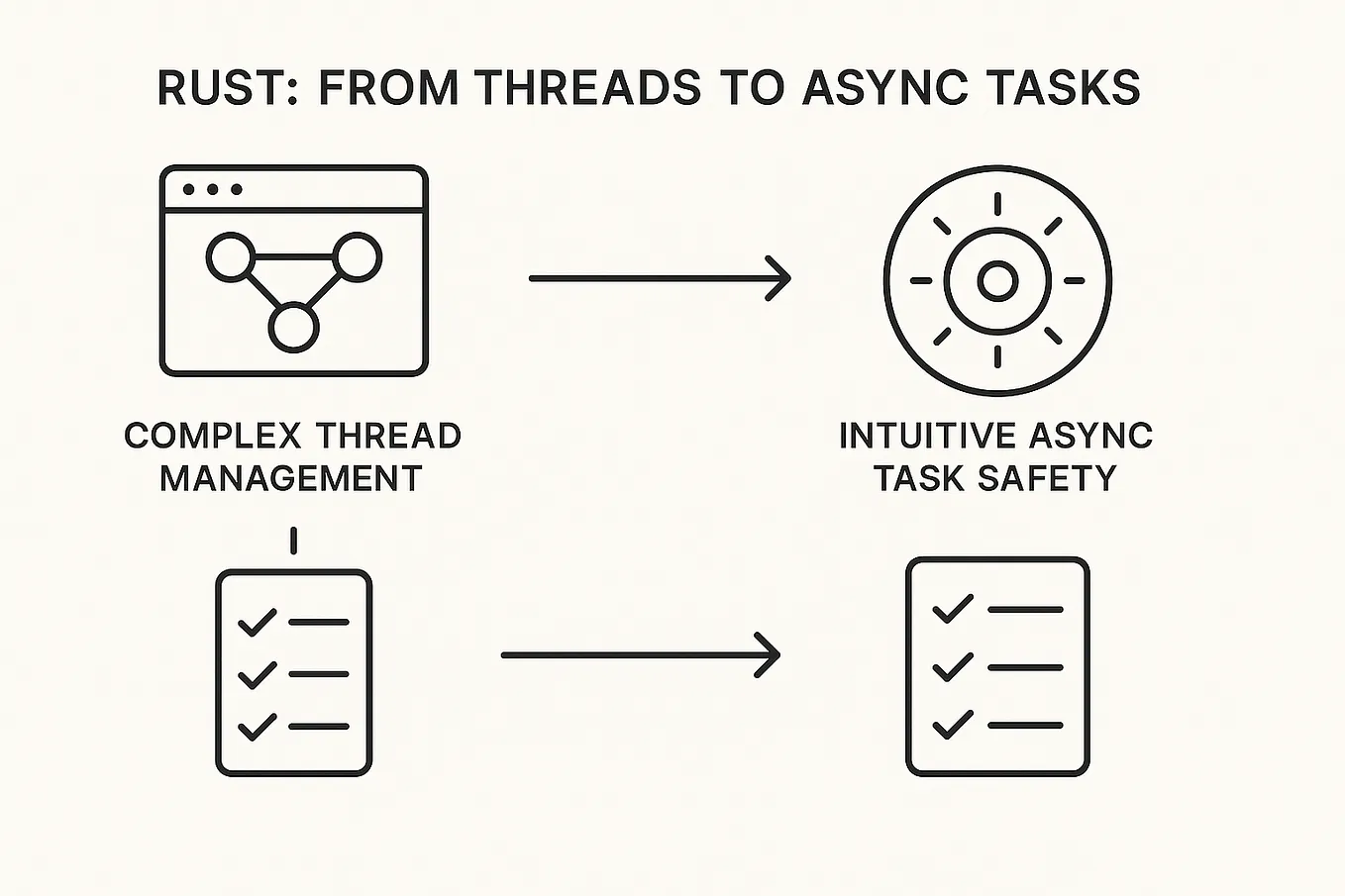 RUST: FROM THREADS TO ASYNC TASKS

COMPLEX THREAD MANAGEMENT

INTUITIVE ASYNC TASK SAFETY